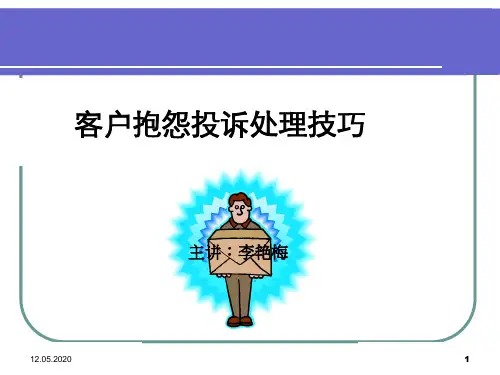 客户抱怨投诉处理技巧

主讲：李艳梅

12.05.2020

1